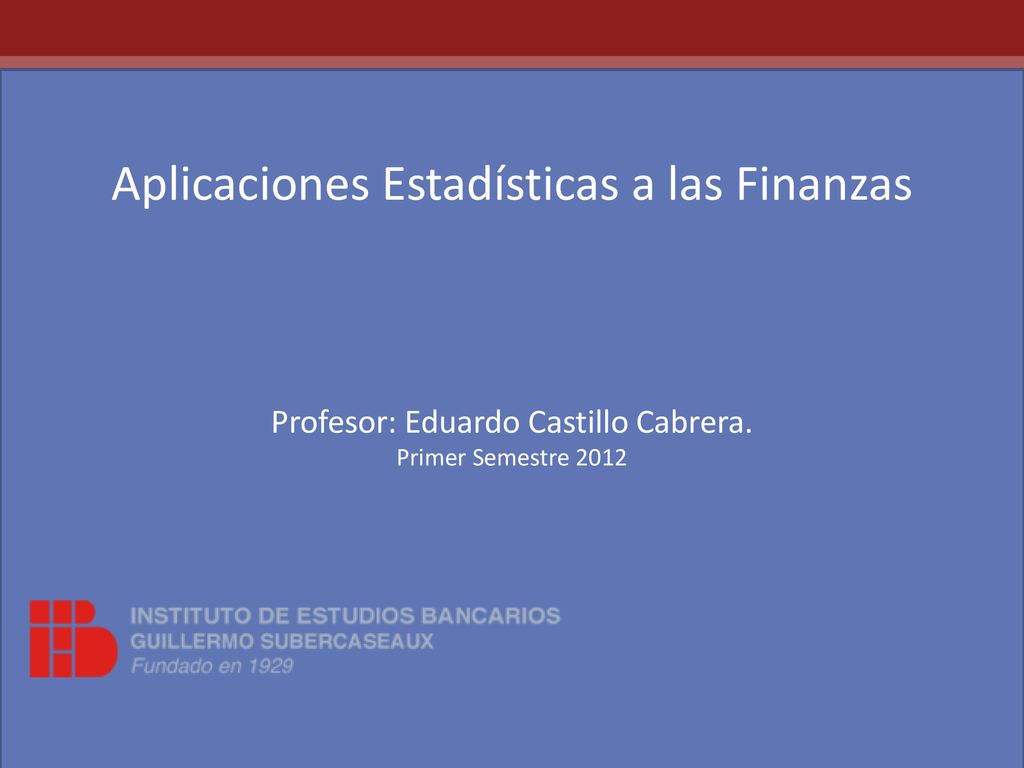 Aplicaciones Estadísticas a las Finanzas

Profesor: Eduardo Castillo Cabrera.
Primer Semestre 2012

INSTITUTO DE ESTUDIOS BANCARIOS
GUILLERMO SUBERCASEAUX
Fundado en 1929